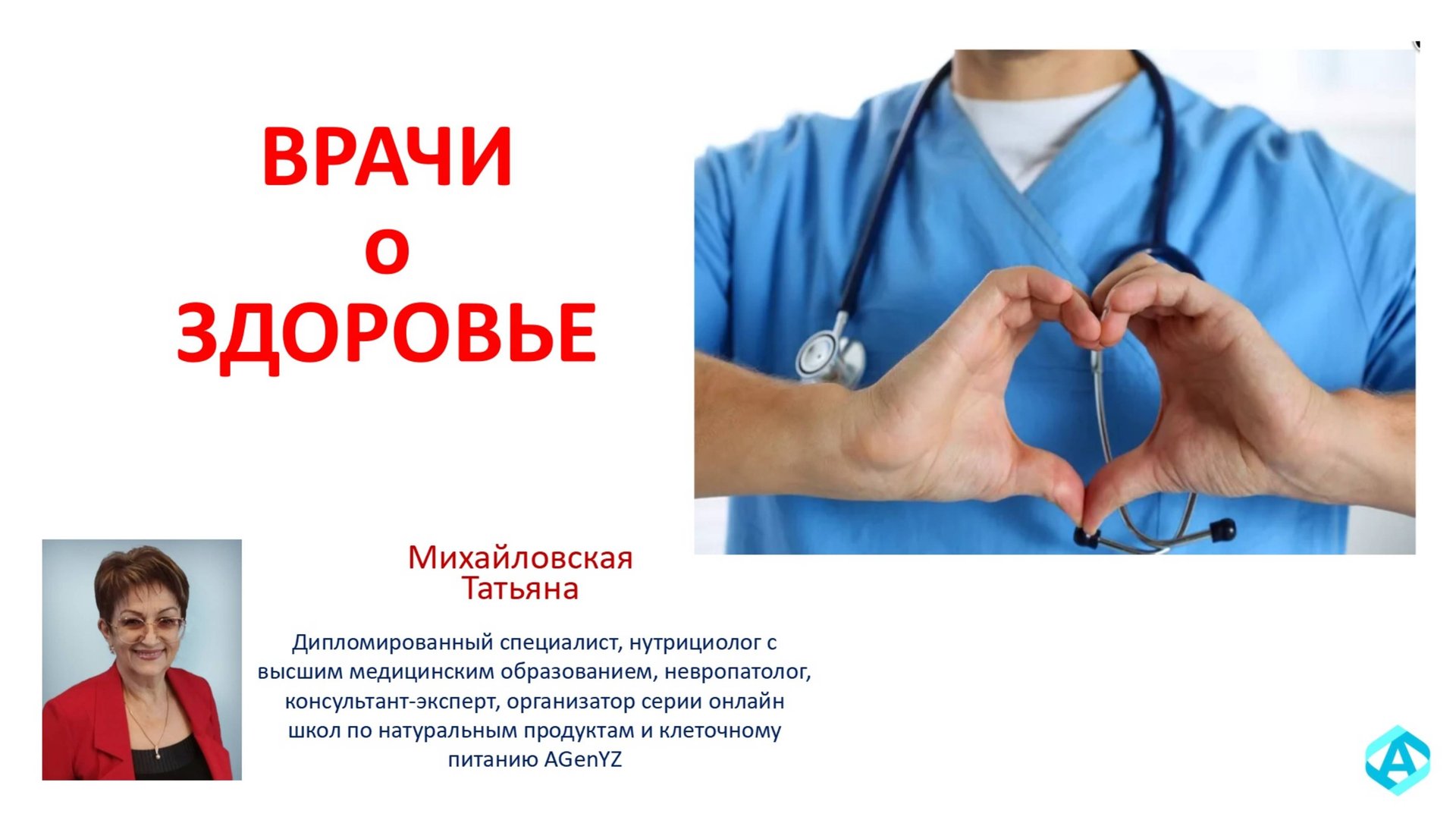 ВРАЧИ
о
ЗДОРОВЬЕ

Михайловская Татьяна

Дипломированный специалист, нутрициолог с высшим медицинским образованием, невропатолог, консультант-эксперт, организатор серии онлайн школ по натуральным продуктам и клеточному питанию AGenYZ

A